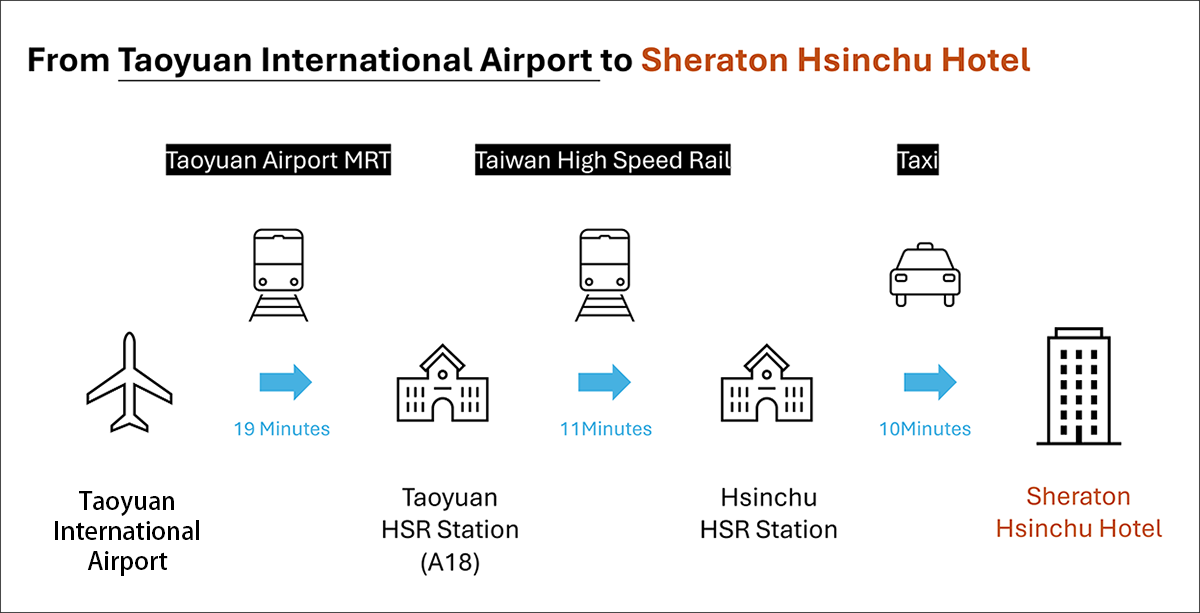 From Taoyuan International Airport to Sheraton Hsinchu Hotel

Taoyuan Airport MRT

Taiwan High Speed Rail

Taxi

19 Minutes

11Minutes

10Minutes

Taoyuan International Airport

Taoyuan HSR Station (A18)

Hsinchu HSR Station

Sheraton Hsinchu Hotel